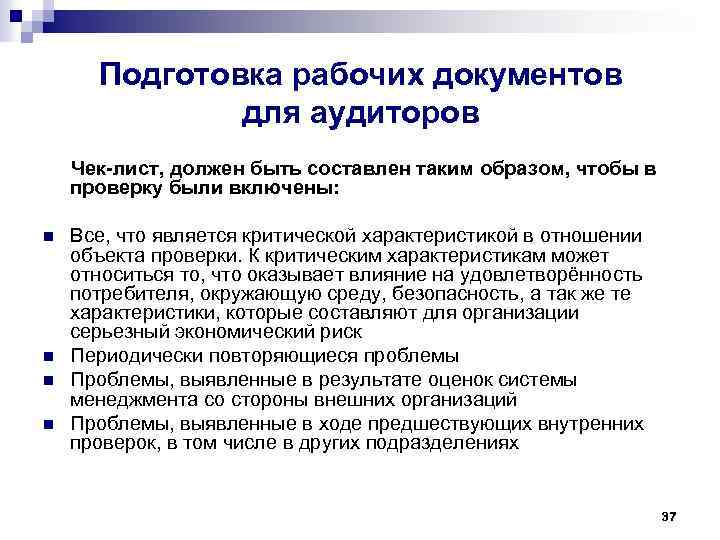 Подготовка рабочих документов для аудиторов

Чек-лист, должен быть составлен таким образом, чтобы в проверку были включены:

- Все, что является критической характеристикой в отношении объекта проверки. К критическим характеристикам может относиться то, что оказывает влияние на удовлетворённость потребителя, окружающую среду, безопасность, а так же те характеристики, которые составляют для организации серьезный экономический риск
- Периодически повторяющиеся проблемы
- Проблемы, выявленные в результате оценок системы менеджмента со стороны внешних организаций
- Проблемы, выявленные в ходе предшествующих внутренних проверок, в том числе в других подразделениях

37